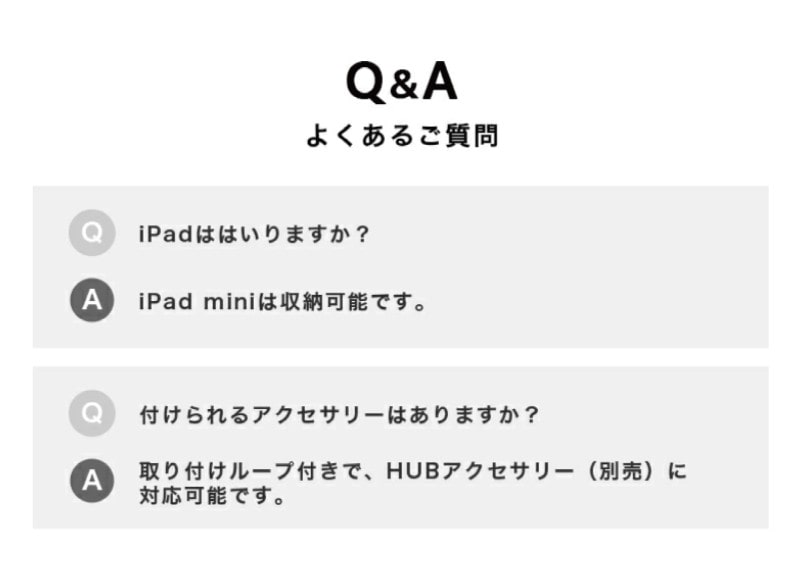 Q&A
よくあるご質問

Q iPadははいりますか？

A iPad miniは収納可能です。

Q 付けられるアクセサリーはありますか？

A 取り付けループ付きで、HUBアクセサリー（別売）に対応可能です。